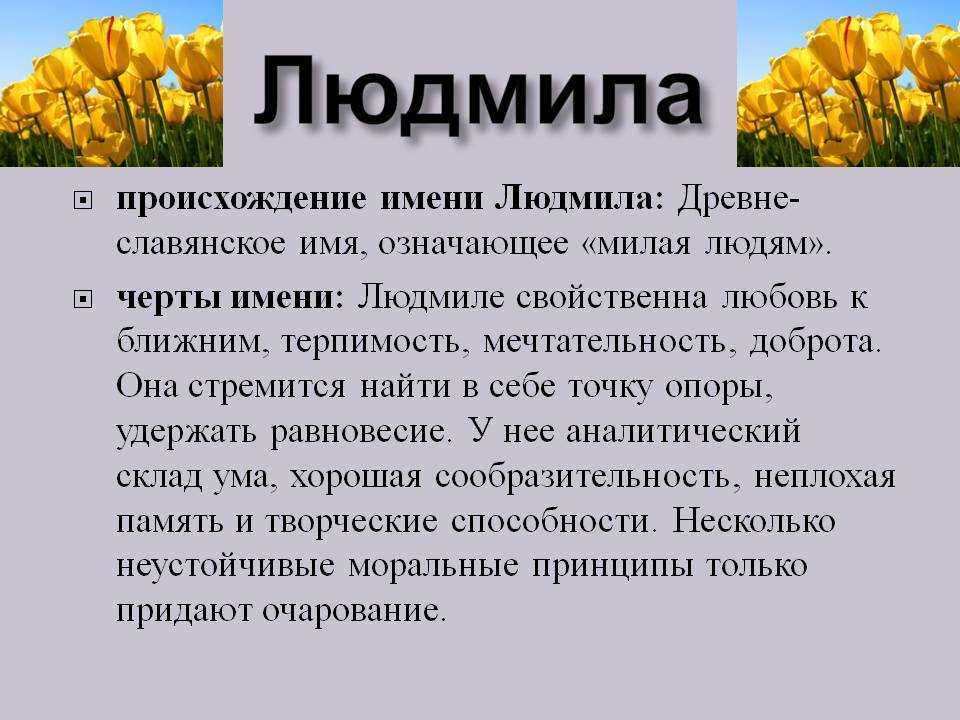 Людмила

происхождение имени Людмила: Древнеславянское имя, означающее «милая людям».

черты имени: Людмиле свойственна любовь к ближним, терпимость, мечтательность, доброта. Она стремится найти в себе точку опоры, удержать равновесие. У нее аналитический склад ума, хорошая сообразительность, неплохая память и творческие способности. Несколько неустойчивые моральные принципы только придают очарование.